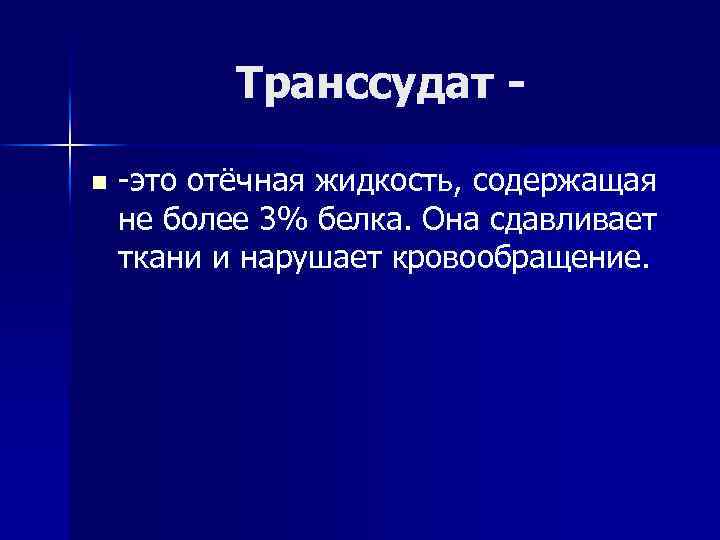 Транссудат -

-это отёчная жидкость, содержащая не более 3% белка. Она сдавливает ткани и нарушает кровообращение.